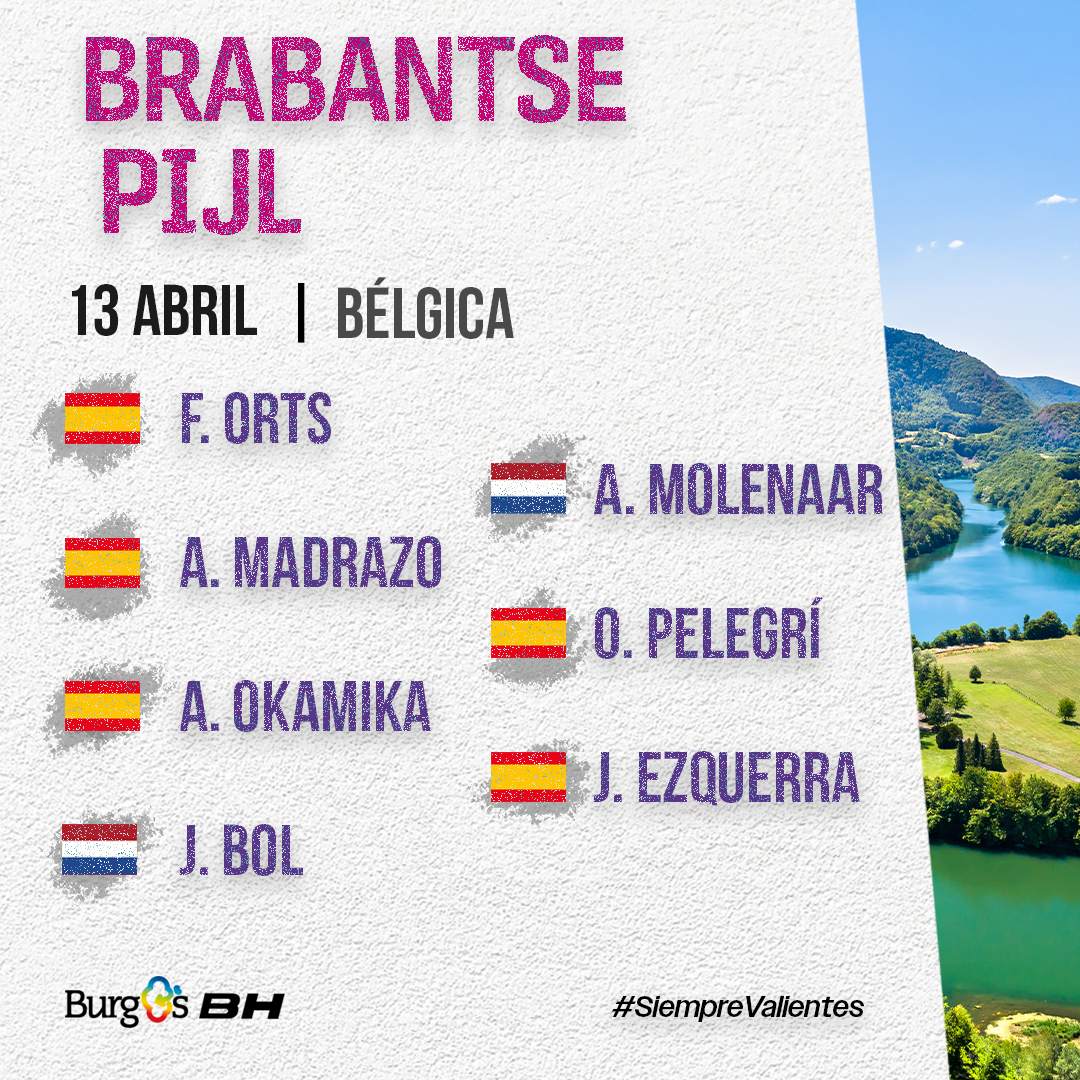 BRABANTSE PIJL

13 ABRIL | BÉLGICA

F. ORTS

A. MADRAZO

A. OKAMIKA

J. BOL

A. MOLENAAR

O. PELEGRÍ

J. EZQUERRA

Burgos BH

#SiempreValientes